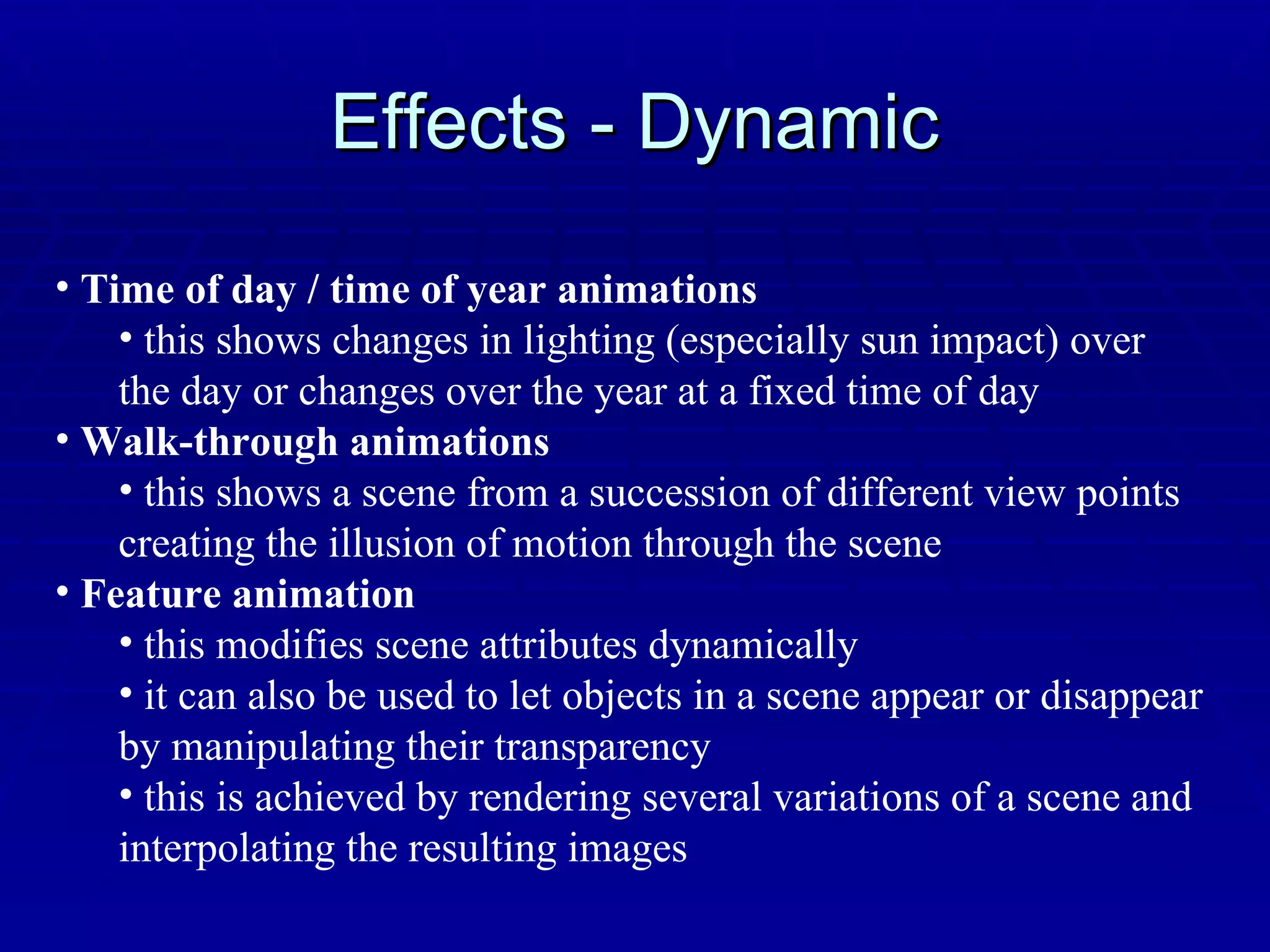 Effects - Dynamic

• Time of day / time of year animations
• this shows changes in lighting (especially sun impact) over the day or changes over the year at a fixed time of day
• Walk-through animations
• this shows a scene from a succession of different view points creating the illusion of motion through the scene
• Feature animation
• this modifies scene attributes dynamically
• it can also be used to let objects in a scene appear or disappear by manipulating their transparency
• this is achieved by rendering several variations of a scene and interpolating the resulting images